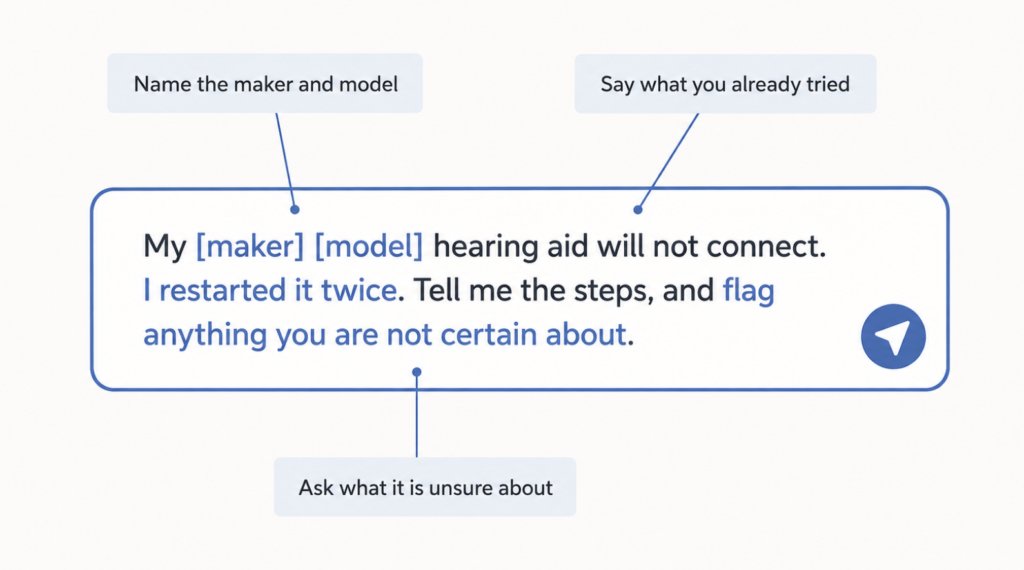 Name the maker and model

Say what you already tried

My [maker] [model] hearing aid will not connect. I restarted it twice. Tell me the steps, and flag anything you are not certain about.

Ask what it is unsure about